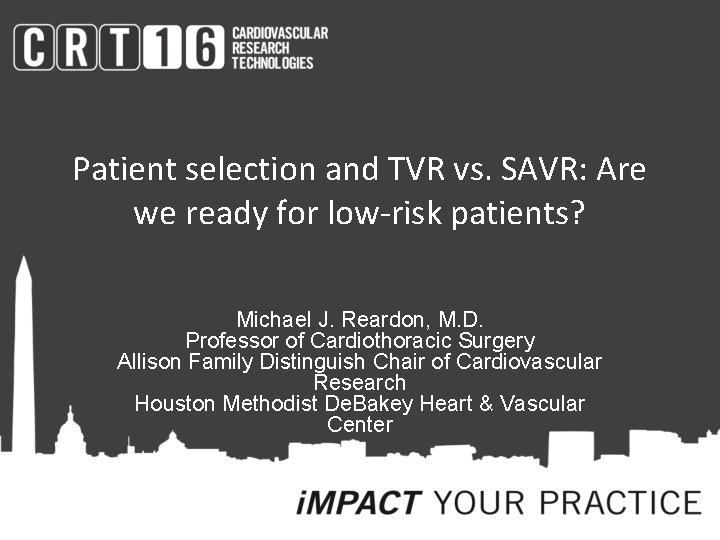 CRT16 CARDIOVASCULAR RESEARCH TECHNOLOGIES

Patient selection and TVR vs. SAVR: Are we ready for low-risk patients?

Michael J. Reardon, M.D.
Professor of Cardiothoracic Surgery
Allison Family Distinguish Chair of Cardiovascular Research
Houston Methodist DeBakey Heart & Vascular Center

iMPACT YOUR PRACTICE